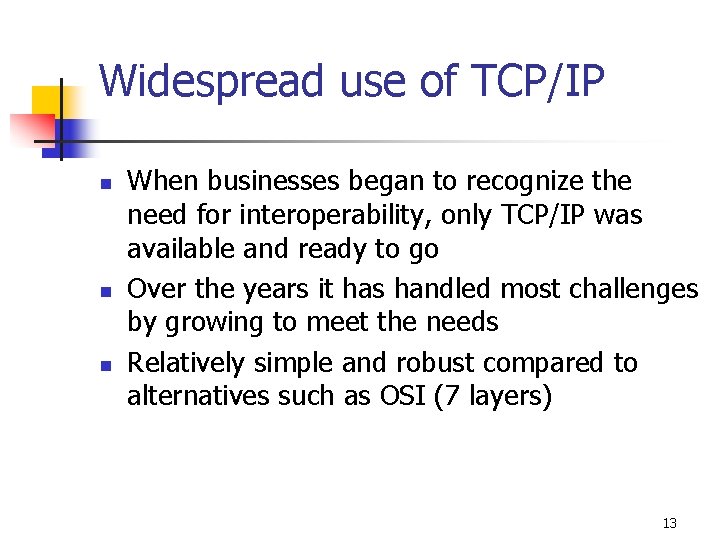 Widespread use of TCP/IP

- When businesses began to recognize the need for interoperability, only TCP/IP was available and ready to go
- Over the years it has handled most challenges by growing to meet the needs
- Relatively simple and robust compared to alternatives such as OSI (7 layers)

13